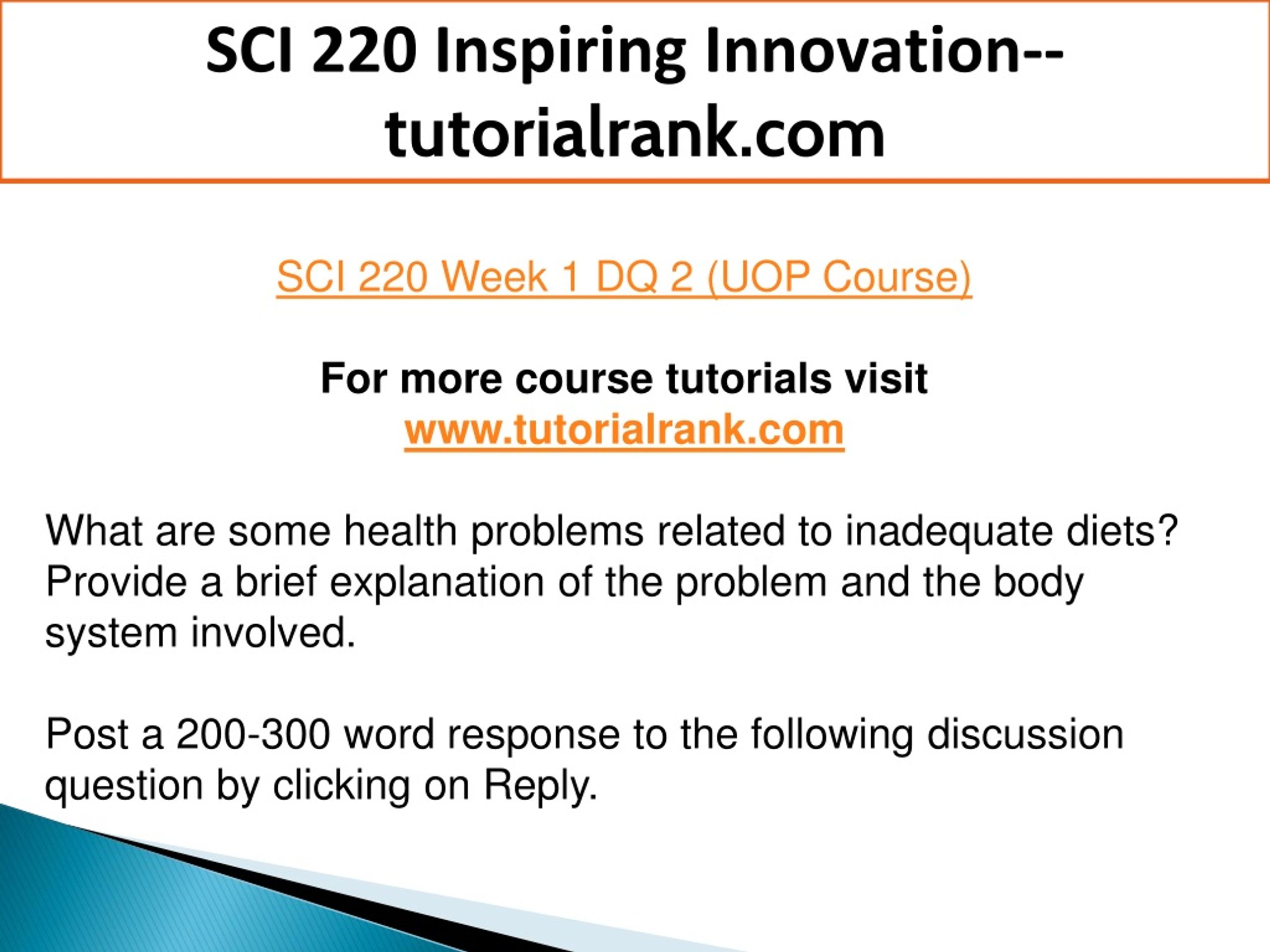 SCI 220 Inspiring Innovation--tutorialrank.com

SCI 220 Week 1 DQ 2 (UOP Course)

For more course tutorials visit
www.tutorialrank.com

What are some health problems related to inadequate diets? Provide a brief explanation of the problem and the body system involved.

Post a 200-300 word response to the following discussion question by clicking on Reply.